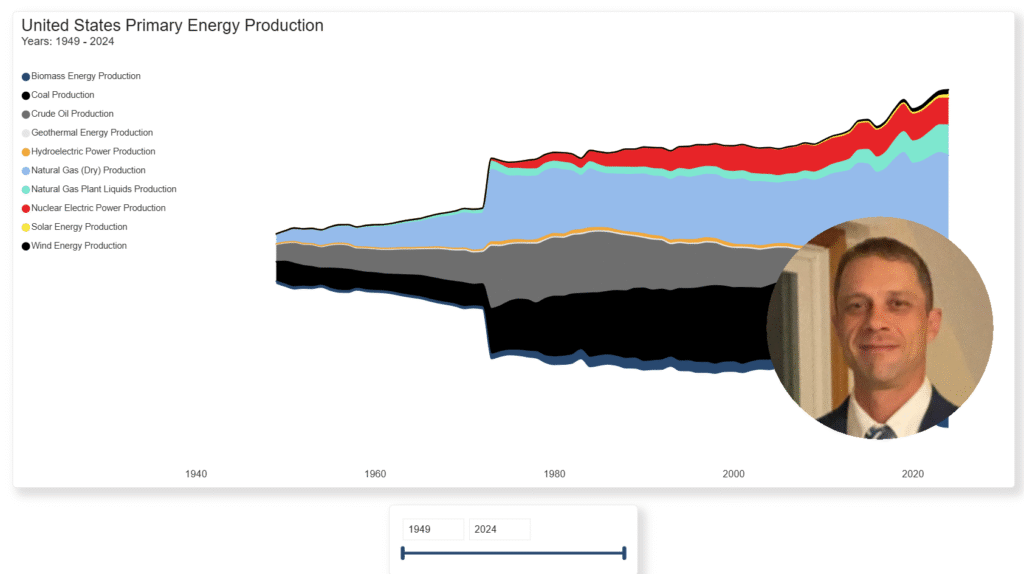 United States Primary Energy Production
Years: 1949 - 2024

Biomass Energy Production
Coal Production
Crude Oil Production
Geothermal Energy Production
Hydroelectric Power Production
Natural Gas (Dry) Production
Natural Gas Plant Liquids Production
Nuclear Electric Power Production
Solar Energy Production
Wind Energy Production

1940
1960
1980
2000
2020

1949
2024